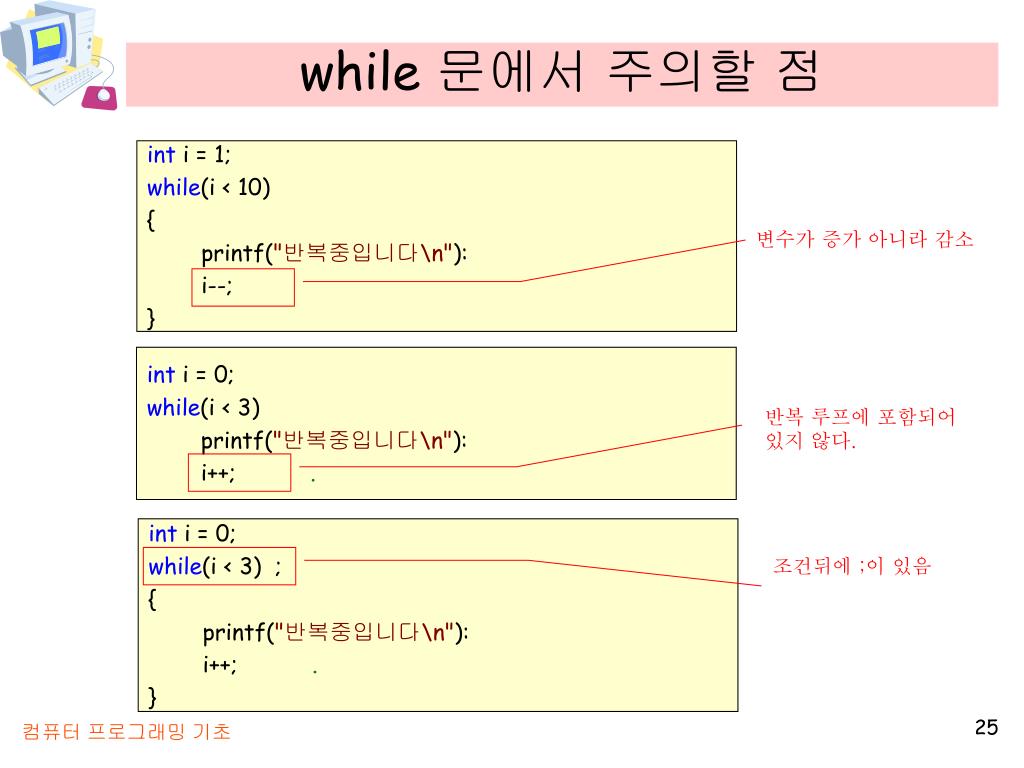 while 문에서 주의할 점

int i = 1;
while(i < 10)
{
printf("반복중입니다\n");
i--;
}

변수가 증가 아니라 감소

int i = 0;
while(i < 3)
printf("반복중입니다\n");
i++; .

반복 루프에 포함되어 있지 않다.

int i = 0;
while(i < 3) ;
{
printf("반복중입니다\n");
i++; .
}

조건뒤에 ;이 있음

컴퓨터 프로그래밍 기초

25